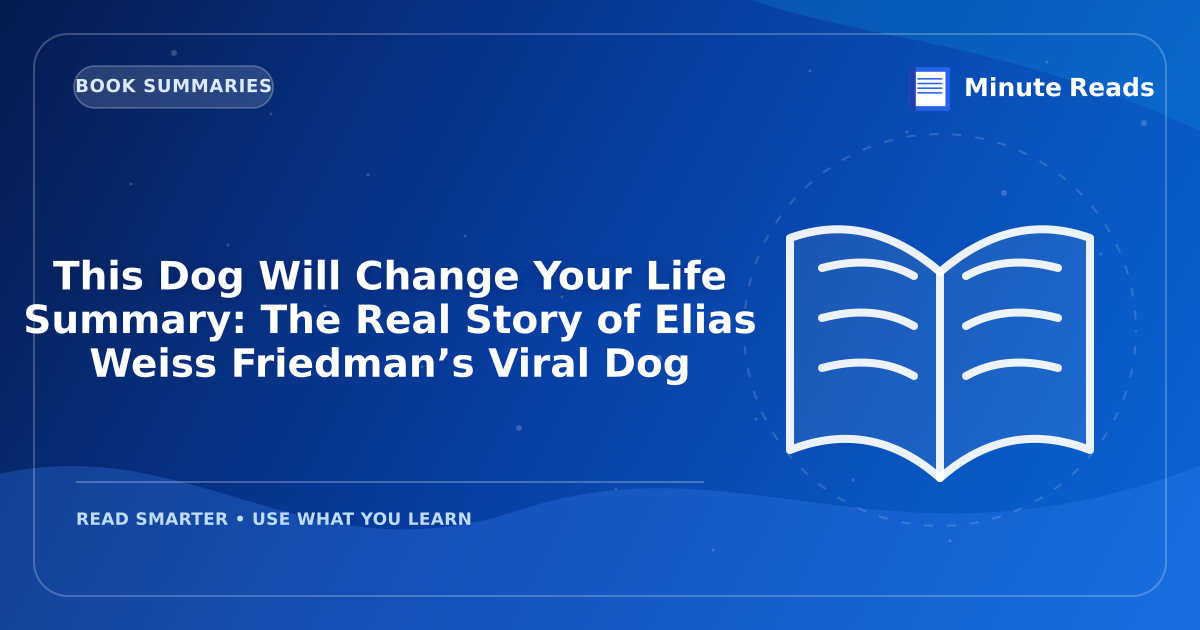 BOOK SUMMARIES

Minute Reads

This Dog Will Change Your Life Summary: The Real Story of Elias Weiss Friedman's Viral Dog

READ SMARTER • USE WHAT YOU LEARN